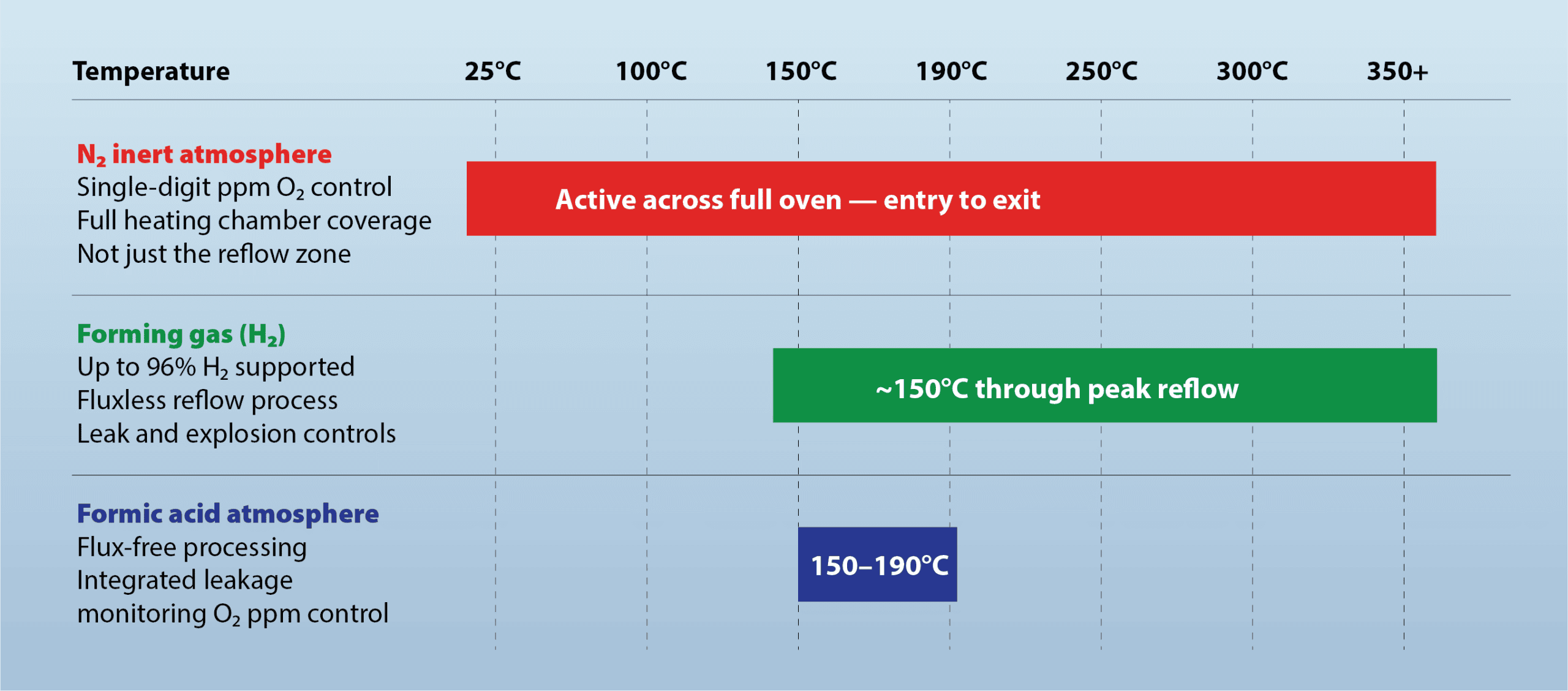 Temperature 25°C 100°C 150°C 190°C 250°C 300°C 350+

$N_2$ inert atmosphere
Single-digit ppm $O_2$ control
Full heating chamber coverage
Not just the reflow zone

Active across full oven — entry to exit

Forming gas ($H_2$)
Up to 96% $H_2$ supported
Fluxless reflow process
Leak and explosion controls

~150°C through peak reflow

Formic acid atmosphere
Flux-free processing
Integrated leakage
monitoring $O_2$ ppm control

150–190°C